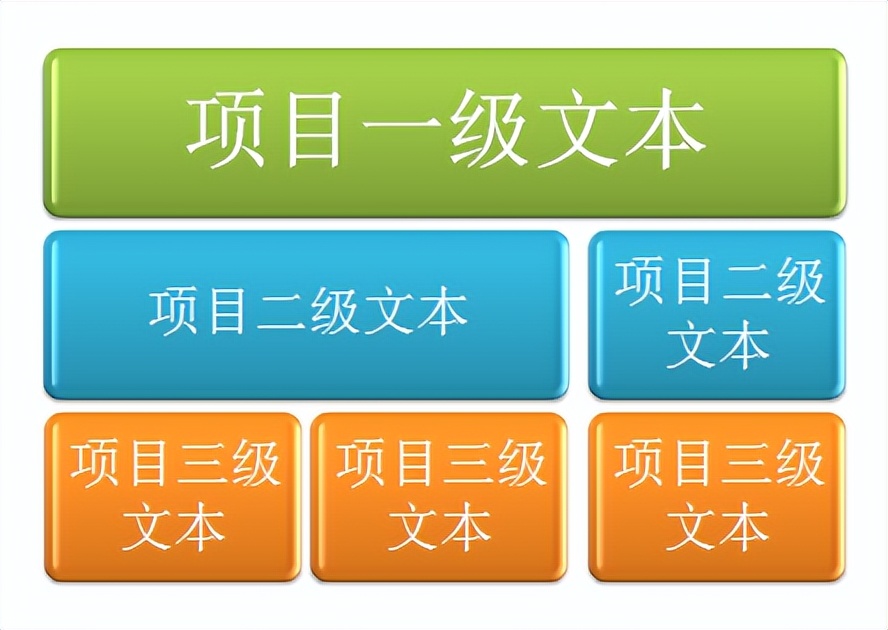 项目一级文本

项目二级文本

项目二级文本

项目三级文本

项目三级文本

项目三级文本